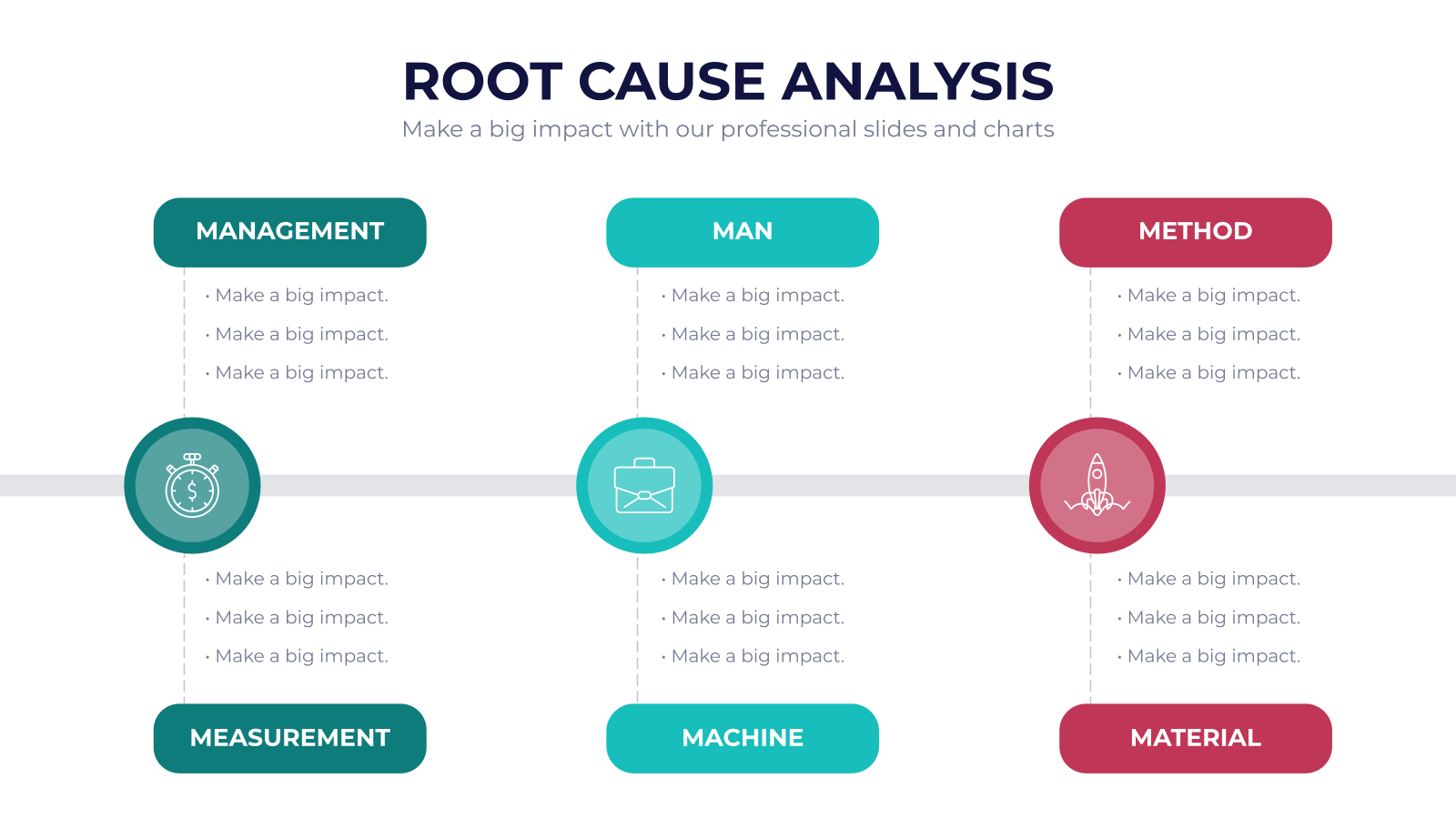 ROOT CAUSE ANALYSIS
Make a big impact with our professional slides and charts

MANAGEMENT
• Make a big impact.
• Make a big impact.
• Make a big impact.

• Make a big impact.
• Make a big impact.
• Make a big impact.
MEASUREMENT

MAN
• Make a big impact.
• Make a big impact.
• Make a big impact.

• Make a big impact.
• Make a big impact.
• Make a big impact.
MACHINE

METHOD
• Make a big impact.
• Make a big impact.
• Make a big impact.

• Make a big impact.
• Make a big impact.
• Make a big impact.
MATERIAL